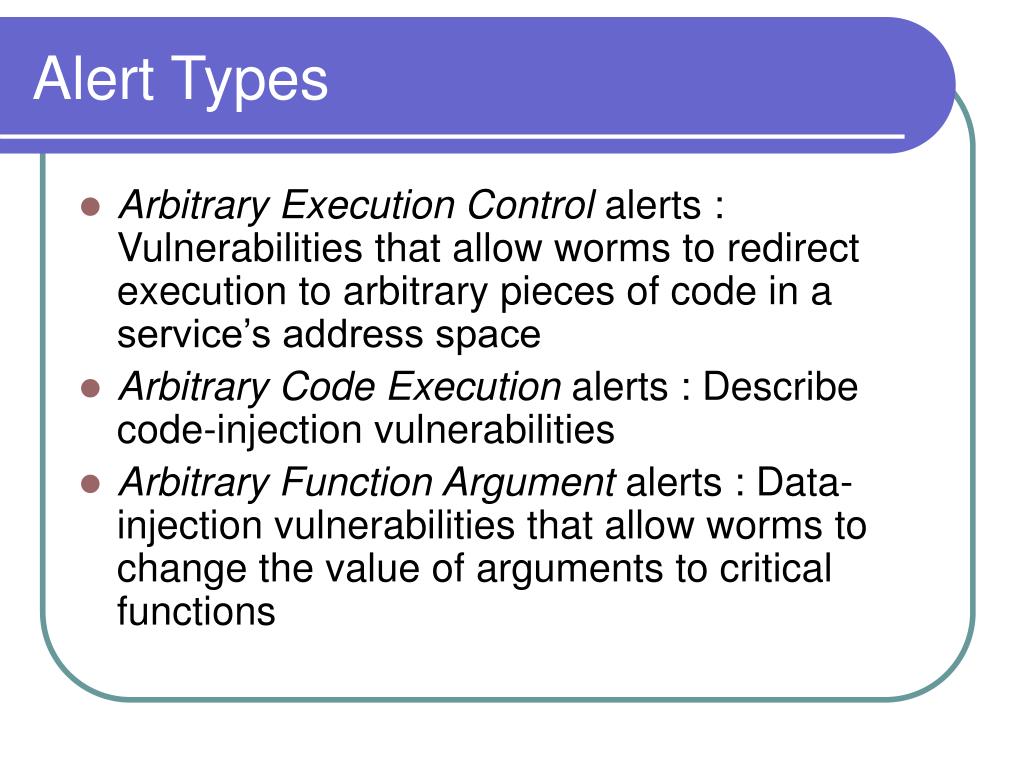 Alert Types

- Arbitrary Execution Control alerts : Vulnerabilities that allow worms to redirect execution to arbitrary pieces of code in a service's address space
- Arbitrary Code Execution alerts : Describe code-injection vulnerabilities
- Arbitrary Function Argument alerts : Data-injection vulnerabilities that allow worms to change the value of arguments to critical functions